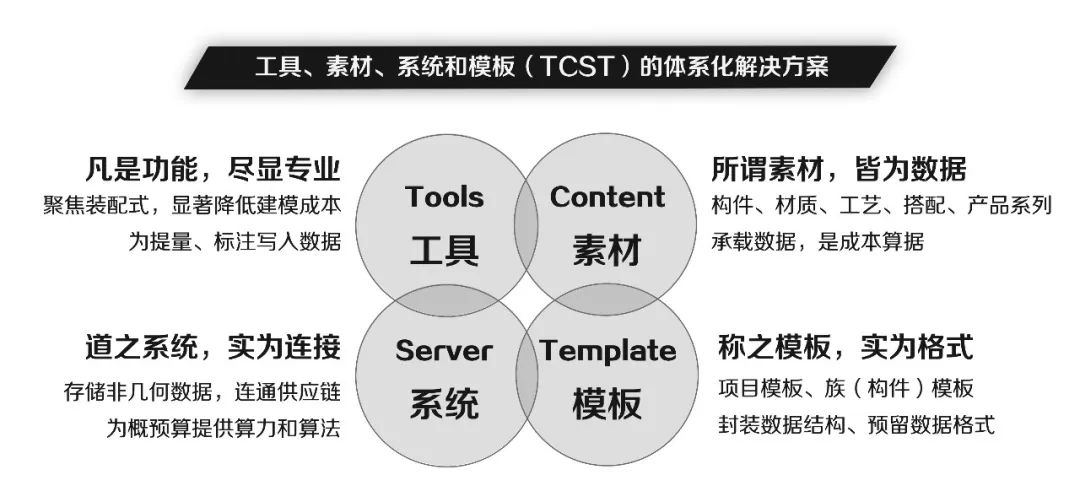 工具、素材、系统和模板（TCST）的体系化解决方案

凡是功能，尽显专业
聚焦装配式，显著降低建模成本
为提量、标注写入数据

Tools
工具

Content
素材

所谓素材，皆为数据
构件、材质、工艺、搭配、产品系列
承载数据，是成本算据

道之系统，实为连接
存储非几何数据，连通供应链
为概预算提供算力和算法

Server
系统

Template
模板

称之模板，实为格式
项目模板、族（构件）模板
封装数据结构、预留数据格式